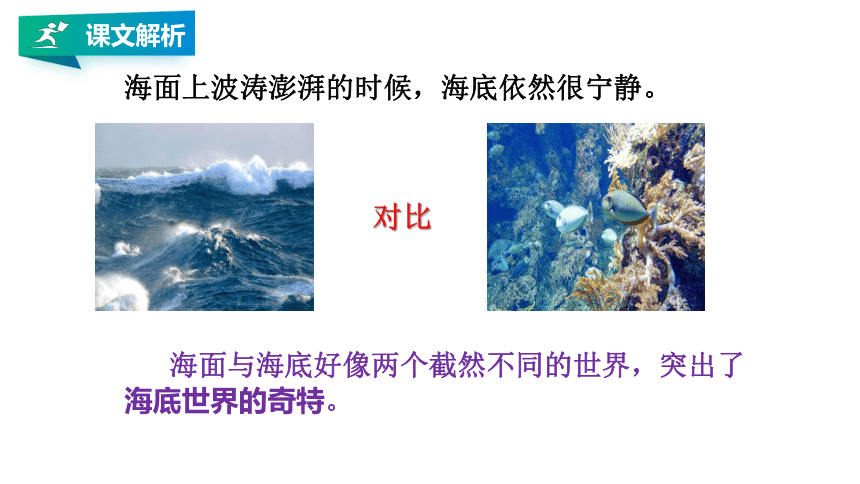 课文解析

海面上波涛澎湃的时候，海底依然很宁静。

对比

海面与海底好像两个截然不同的世界，突出了海底世界的奇特。